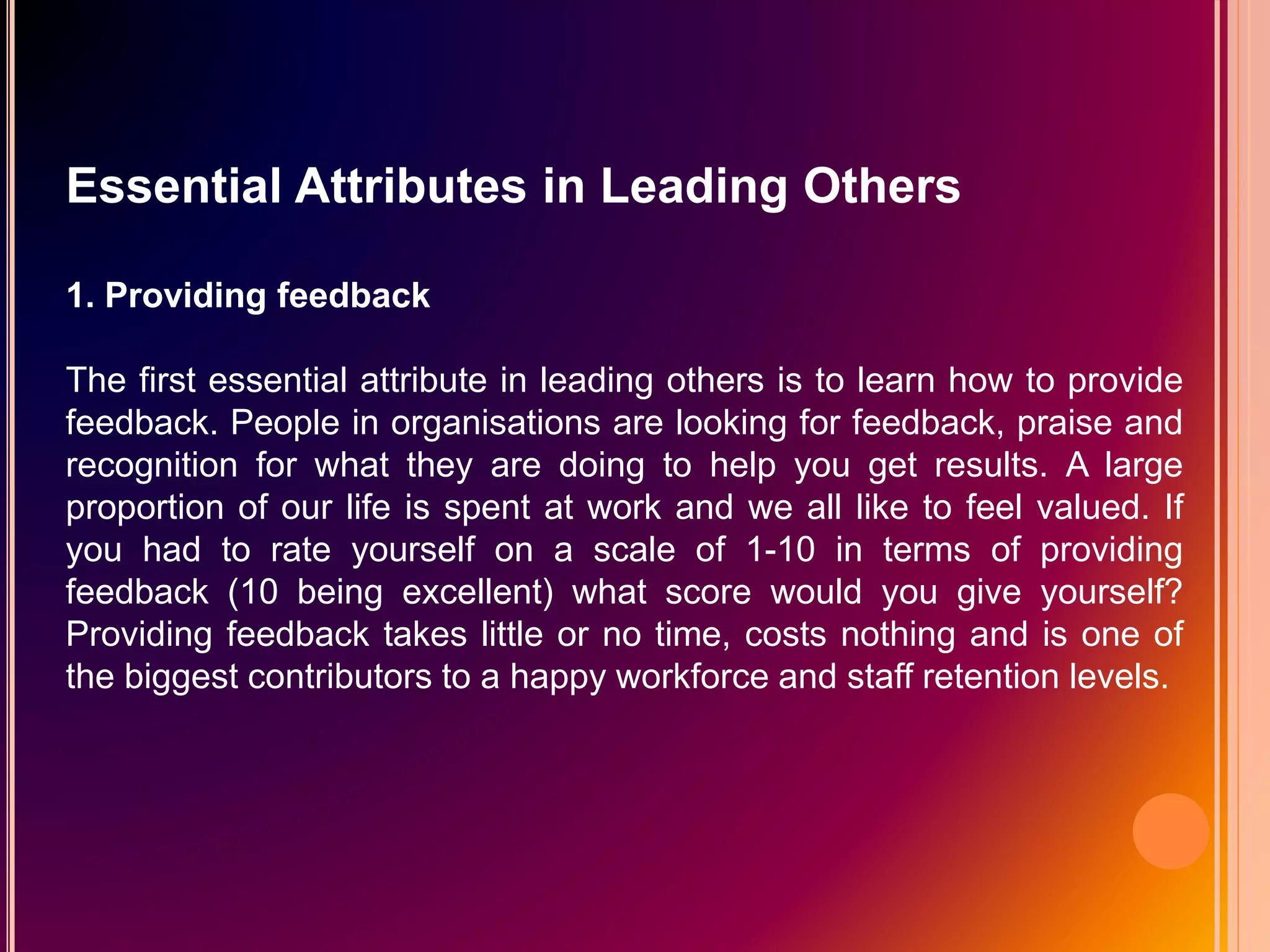 Essential Attributes in Leading Others

1. Providing feedback

The first essential attribute in leading others is to learn how to provide feedback. People in organisations are looking for feedback, praise and recognition for what they are doing to help you get results. A large proportion of our life is spent at work and we all like to feel valued. If you had to rate yourself on a scale of 1-10 in terms of providing feedback (10 being excellent) what score would you give yourself? Providing feedback takes little or no time, costs nothing and is one of the biggest contributors to a happy workforce and staff retention levels.